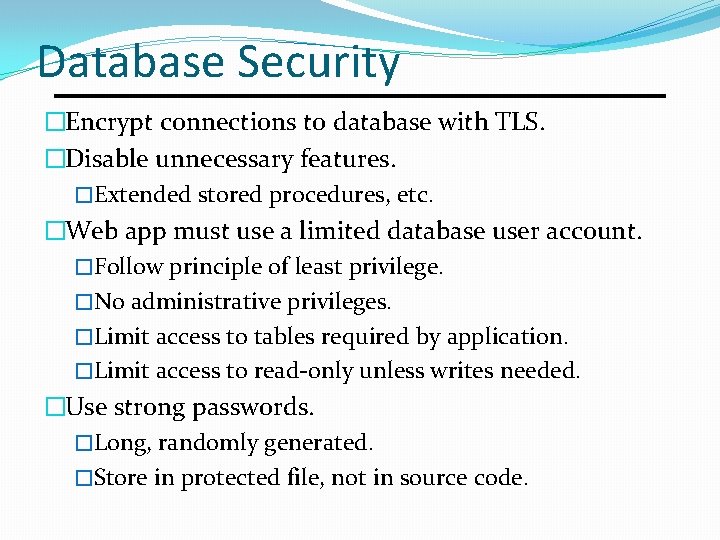 Database Security

□Encrypt connections to database with TLS.

□Disable unnecessary features.

□Extended stored procedures, etc.

□Web app must use a limited database user account.

□Follow principle of least privilege.

□No administrative privileges.

□Limit access to tables required by application.

□Limit access to read-only unless writes needed.

□Use strong passwords.

□Long, randomly generated.

□Store in protected file, not in source code.